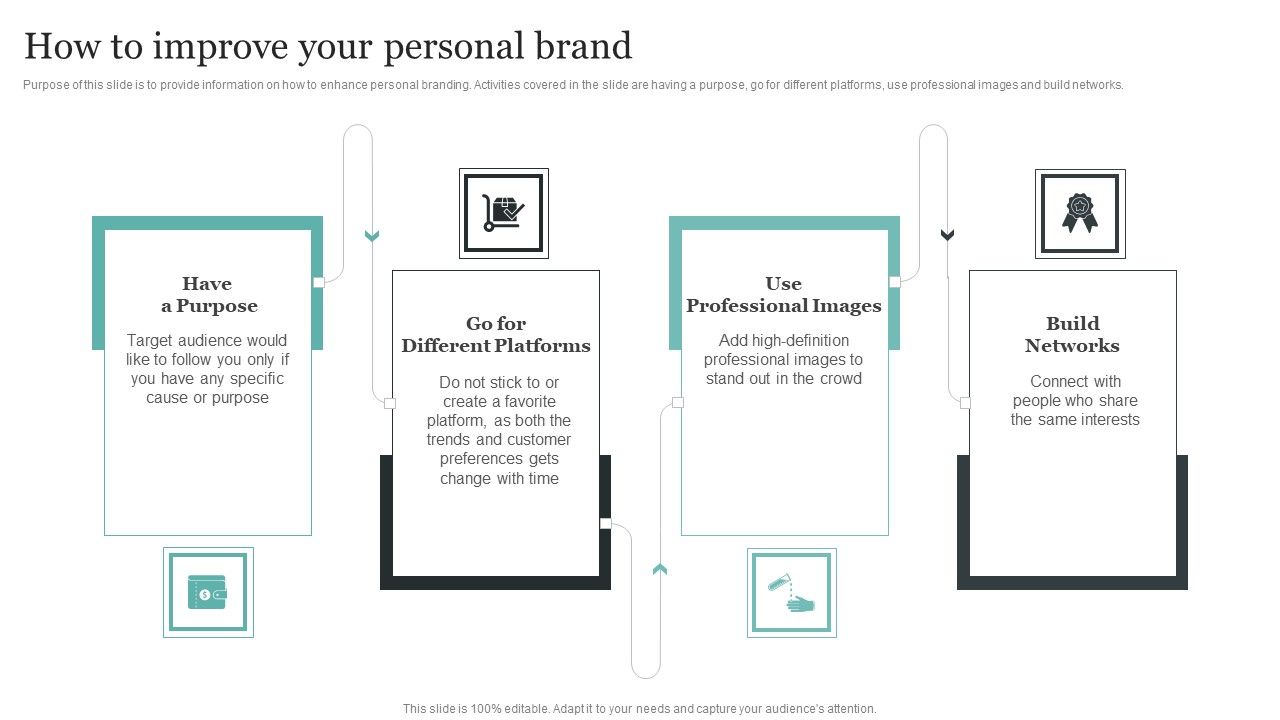 How to improve your personal brand

Purpose of this slide is to provide information on how to enhance personal branding. Activities covered in the slide are having a purpose, go for different platforms, use professional images and build networks.

Have a Purpose

Target audience would like to follow you only if you have any specific cause or purpose

Go for Different Platforms

Do not stick to or create a favorite platform, as both the trends and customer preferences gets change with time

Use Professional Images

Add high-definition professional images to stand out in the crowd

Build Networks

Connect with people who share the same interests

This slide is 100% editable. Adapt it to your needs and capture your audience's attention.